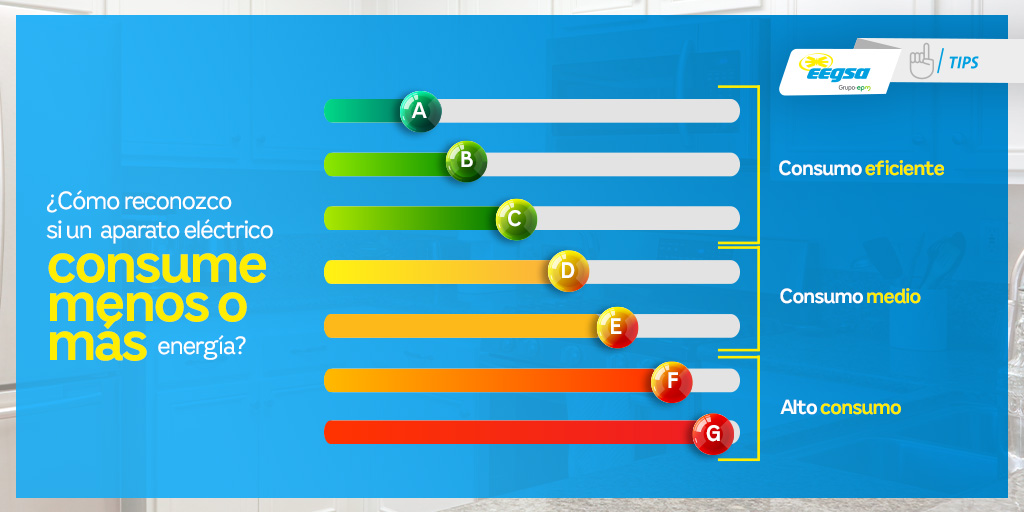 EEGSA
Grupo epm

TIPS

¿Cómo reconozco si un aparato eléctrico consume menos o más energía?

A
B
C
D
E
F
G

Consumo eficiente

Consumo medio

Alto consumo